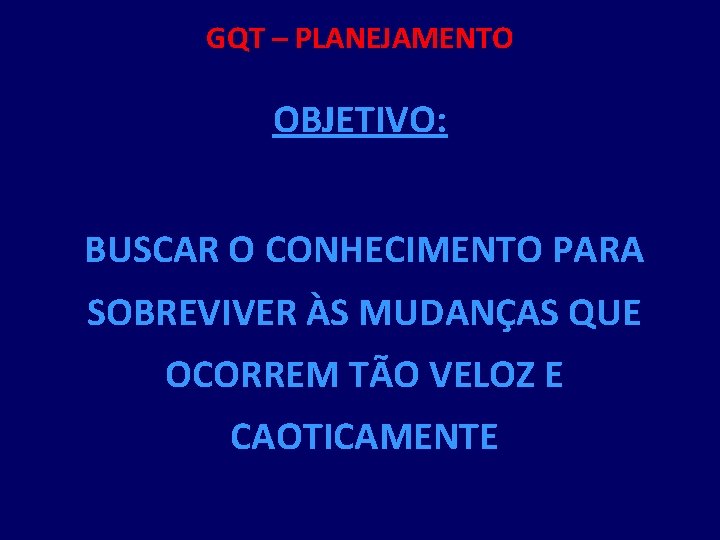 GQT – PLANEJAMENTO

OBJETIVO:

BUSCAR O CONHECIMENTO PARA SOBREVIVER ÀS MUDANÇAS QUE OCORREM TÃO VELOZ E CAOTICAMENTE